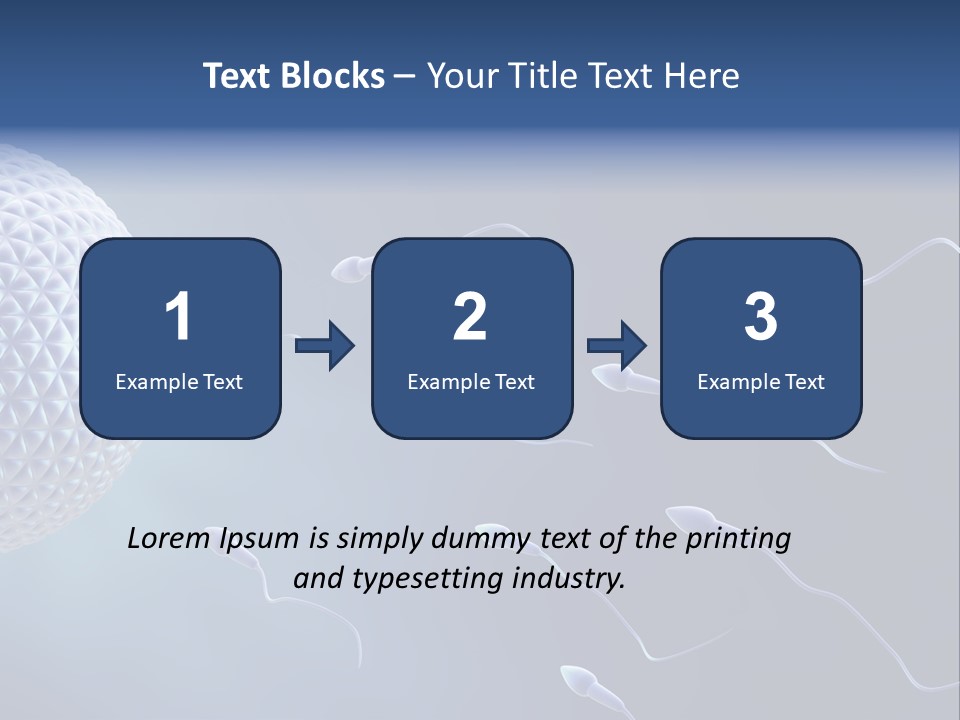 Text Blocks – Your Title Text Here

1
Example Text

2
Example Text

3
Example Text

Lorem Ipsum is simply dummy text of the printing and typesetting industry.